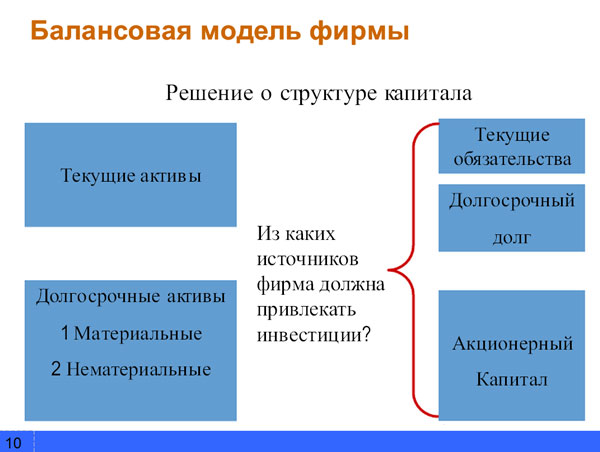 Балансовая модель фирмы

Решение о структуре капитала

Текущие активы

Долгосрочные активы

1 Материальные

2 Нематериальные

Из каких источников фирма должна привлекать инвестиции?

Текущие обязательства

Долгосрочный долг

Акционерный Капитал

10